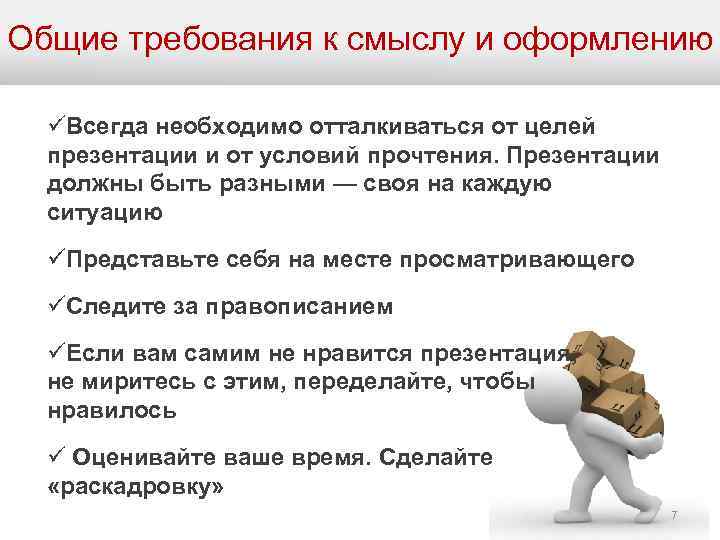 Общие требования к смыслу и оформлению

✓Всегда необходимо отталкиваться от целей презентации и от условий прочтения. Презентации должны быть разными — своя на каждую ситуацию

✓Представьте себя на месте просматривающего

✓Следите за правописанием

✓Если вам самим не нравится презентация, не миритесь с этим, переделайте, чтобы нравилось

✓ Оценивайте ваше время. Сделайте «раскадровку»

7